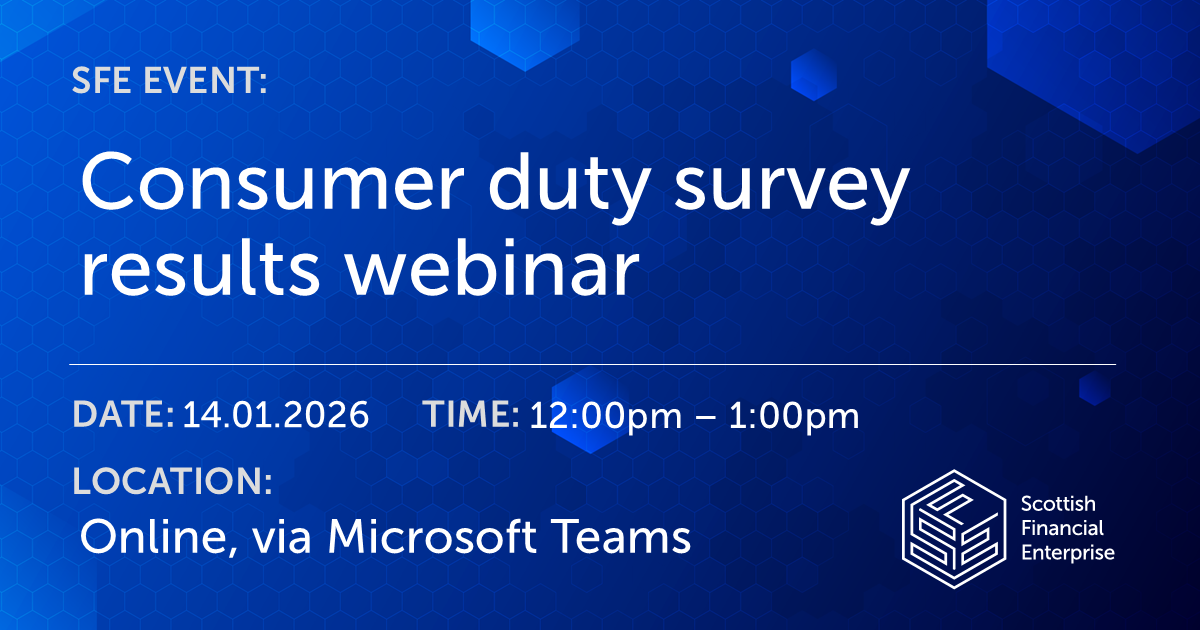 SFE EVENT:

Consumer duty survey results webinar

DATE: 14.01.2026 TIME: 12:00pm – 1:00pm

LOCATION:
Online, via Microsoft Teams

Scottish Financial Enterprise